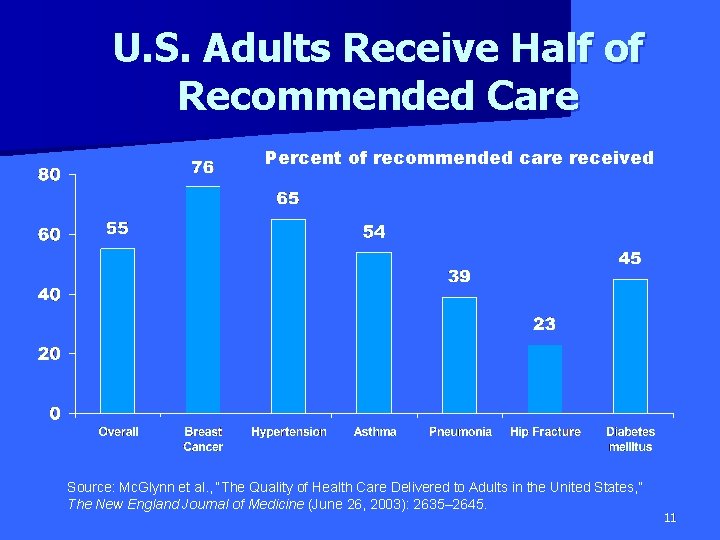 U.S. Adults Receive Half of Recommended Care

Percent of recommended care received

80
60
40
20
0

55
76
65
54
39
23
45

Overall
Breast Cancer
Hypertension
Asthma
Pneumonia
Hip Fracture
Diabetes mellitus

Source: McGlynn et al., "The Quality of Health Care Delivered to Adults in the United States," The New England Journal of Medicine (June 26, 2003): 2635–2645.

11